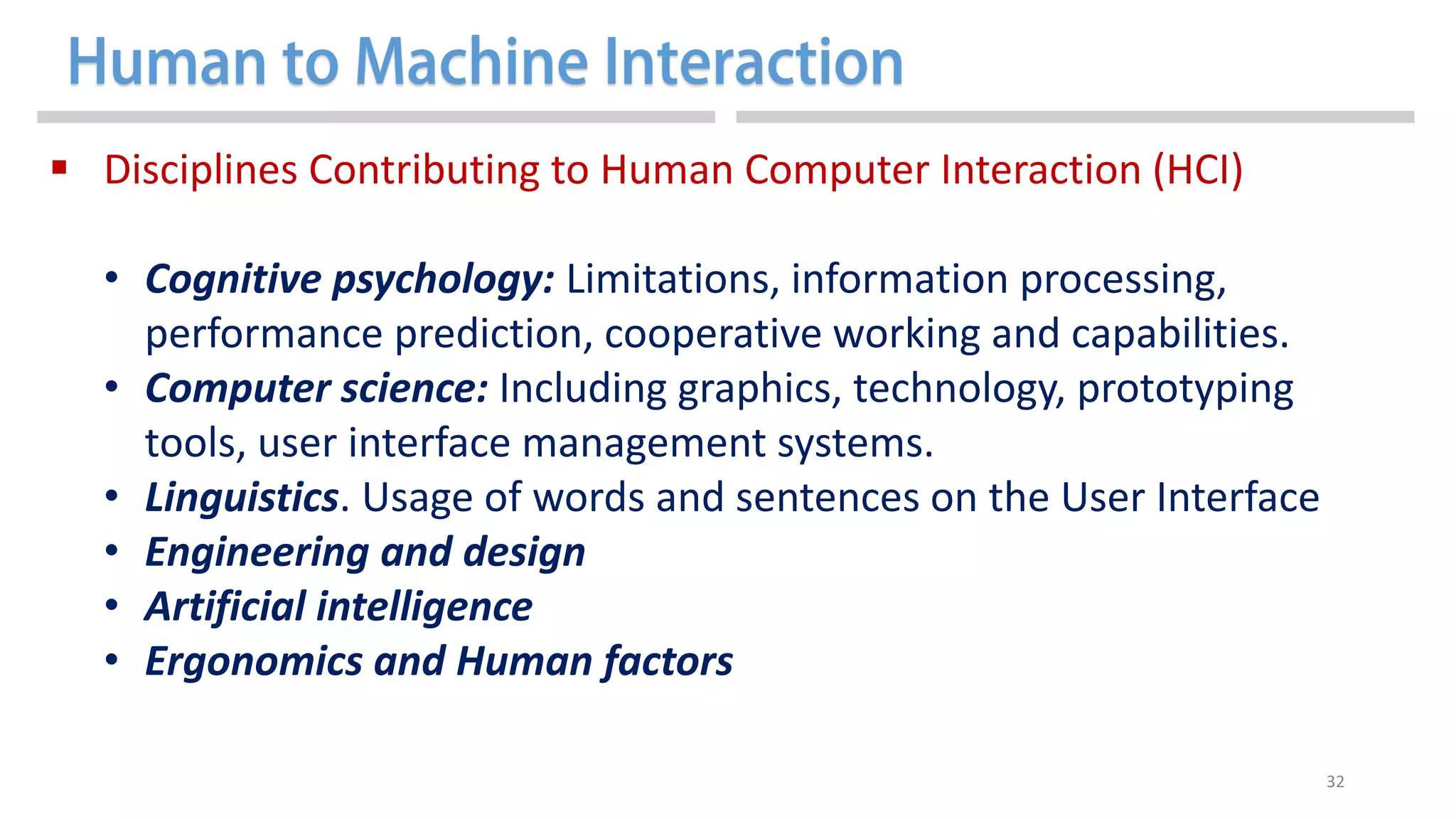 Human to Machine Interaction

▪ Disciplines Contributing to Human Computer Interaction (HCI)

• Cognitive psychology: Limitations, information processing, performance prediction, cooperative working and capabilities.
• Computer science: Including graphics, technology, prototyping tools, user interface management systems.
• Linguistics. Usage of words and sentences on the User Interface
• Engineering and design
• Artificial intelligence
• Ergonomics and Human factors

32